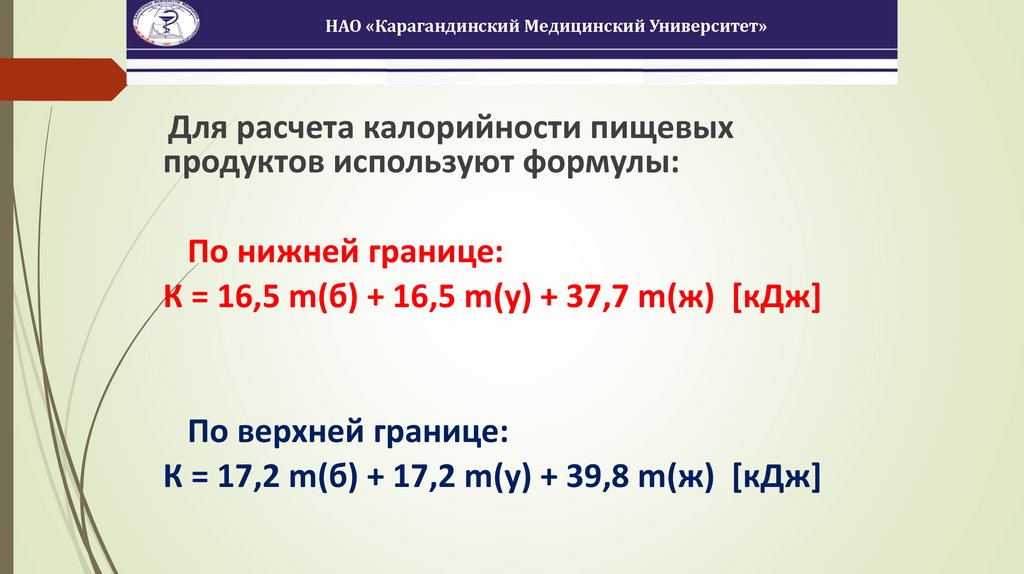 НАО «Карагандинский Медицинский Университет»

Для расчета калорийности пищевых продуктов используют формулы:

По нижней границе:
К = 16,5 m(б) + 16,5 m(у) + 37,7 m(ж) [кДж]

По верхней границе:
К = 17,2 m(б) + 17,2 m(у) + 39,8 m(ж) [кДж]